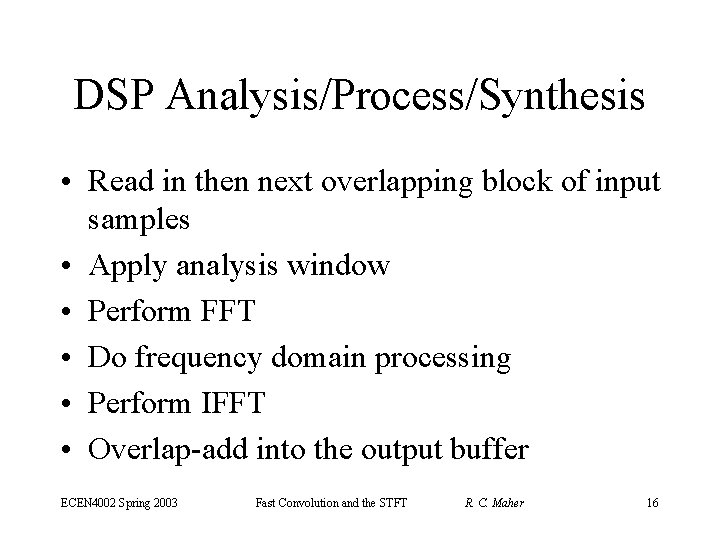 DSP Analysis/Process/Synthesis

• Read in then next overlapping block of input samples
• Apply analysis window
• Perform FFT
• Do frequency domain processing
• Perform IFFT
• Overlap-add into the output buffer

ECEN4002 Spring 2003 Fast Convolution and the STFT R. C. Maher 16